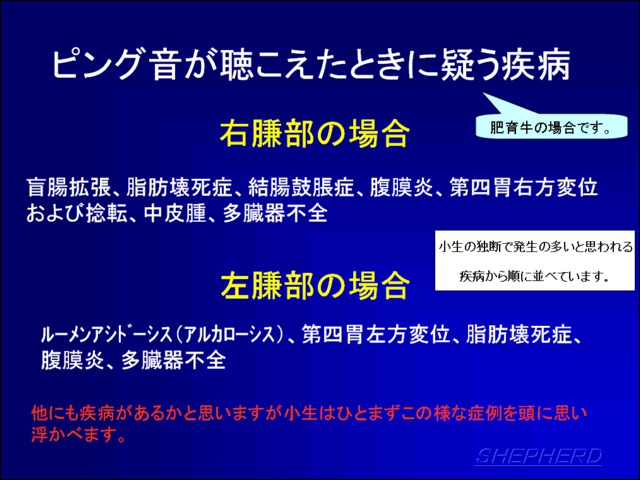 ピング音が聴こえたときに疑う疾病

肥育牛の場合です。

右膁部の場合

盲腸拡張、脂肪壊死症、結腸鼓脹症、腹膜炎、第四胃右方変位および捻転、中皮腫、多臓器不全

小生の独断で発生の多いと思われる疾病から順に並べています。

左膁部の場合

ルーメンアシドーシス（アルカローシス）、第四胃左方変位、脂肪壊死症、腹膜炎、多臓器不全

他にも疾病があるかと思いますが小生はひとまずこの様な症例を頭に思い浮かべます。

SHEPHERD